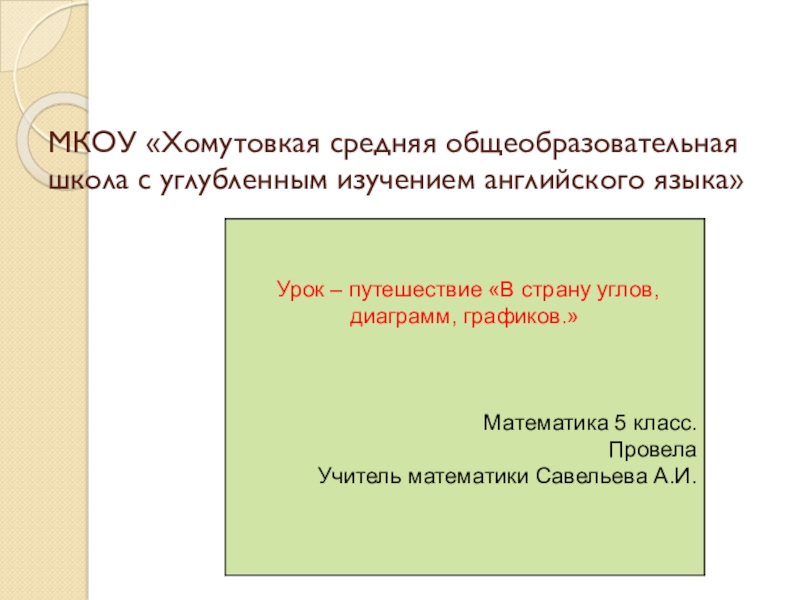 МКОУ «Хомутовкая средняя общеобразовательная школа с углубленным изучением английского языка»

Урок – путешествие «В страну углов, диаграмм, графиков.»

Математика 5 класс.
Провела
Учитель математики Савельева А.И.